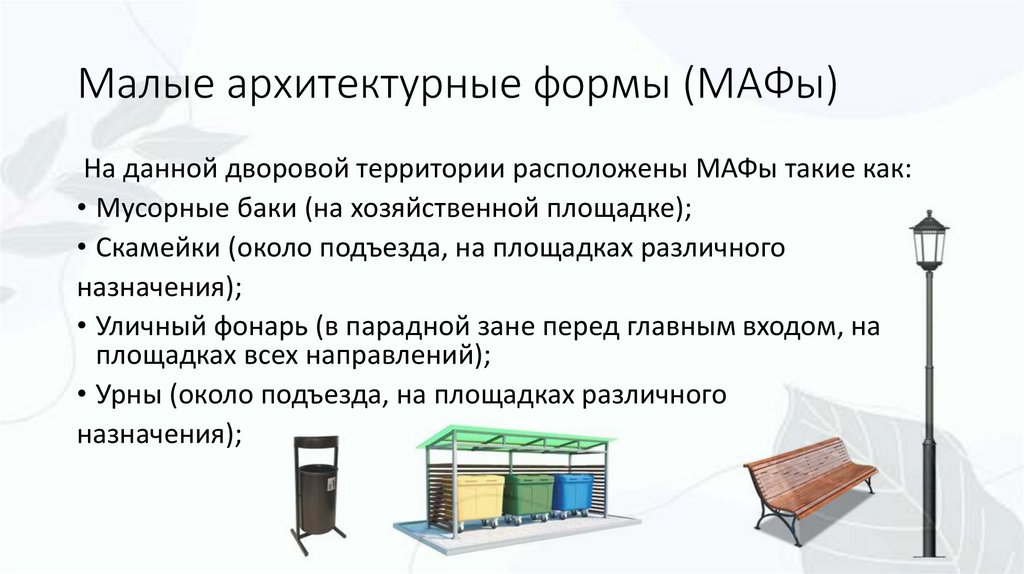 Малые архитектурные формы (МАФы)

На данной дворовой территории расположены МАФы такие как:

• Мусорные баки (на хозяйственной площадке);

• Скамейки (около подъезда, на площадках различного назначения);

• Уличный фонарь (в парадной зане перед главным входом, на площадках всех направлений);

• Урны (около подъезда, на площадках различного назначения);